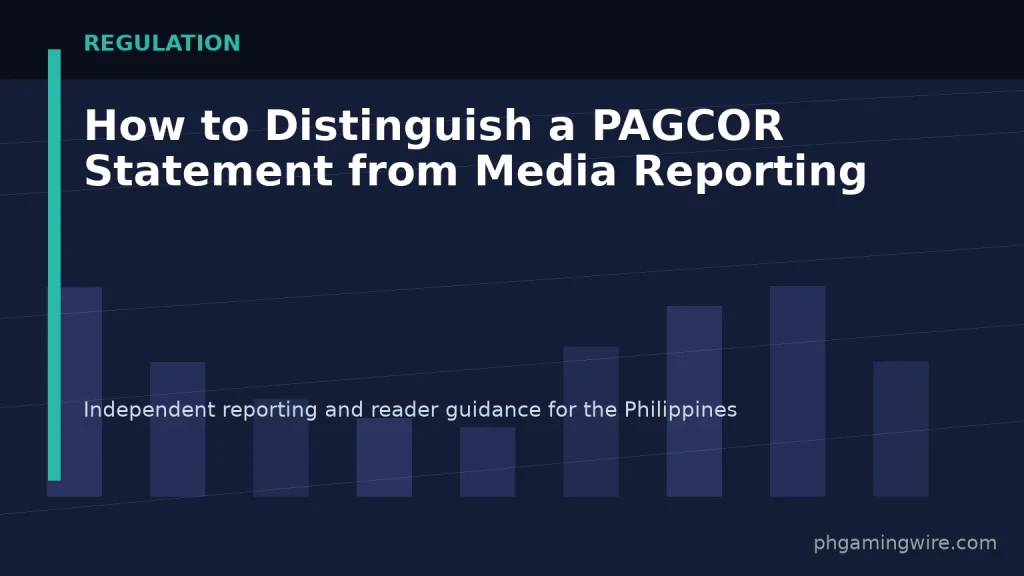 REGULATION

How to Distinguish a PAGCOR Statement from Media Reporting

Independent reporting and reader guidance for the Philippines

phgamingwire.com